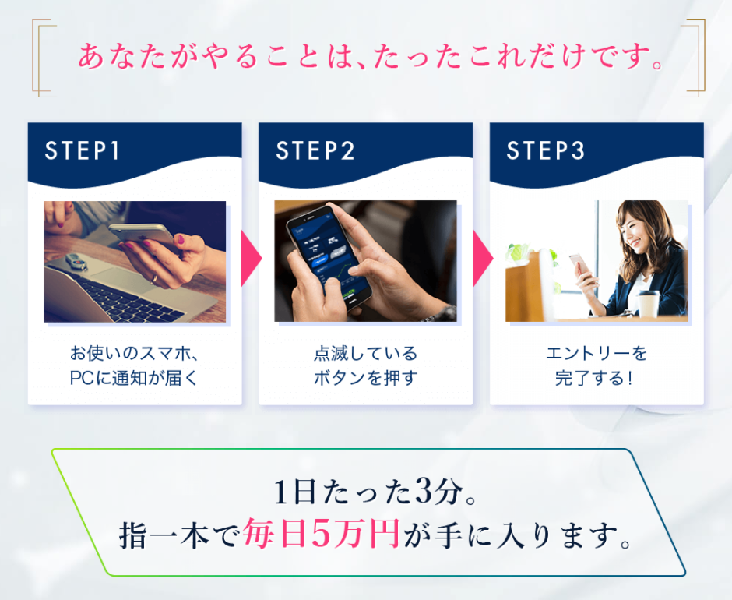 あなたがやることは、たったこれだけです。

STEP1

お使いのスマホ、PCに通知が届く

STEP2

点滅しているボタンを押す

STEP3

エントリーを完了する！

1日たった3分。
指一本で毎日5万円が手に入ります。